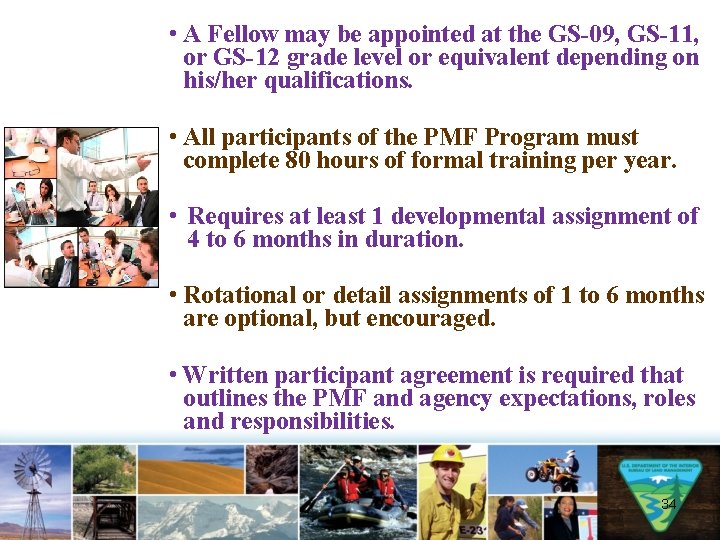 • A Fellow may be appointed at the GS-09, GS-11, or GS-12 grade level or equivalent depending on his/her qualifications.

• All participants of the PMF Program must complete 80 hours of formal training per year.

• Requires at least 1 developmental assignment of 4 to 6 months in duration.

• Rotational or detail assignments of 1 to 6 months are optional, but encouraged.

• Written participant agreement is required that outlines the PMF and agency expectations, roles and responsibilities.

E-23

U.S. DEPARTMENT OF THE INTERIOR
BUREAU OF LAND MANAGEMENT

34